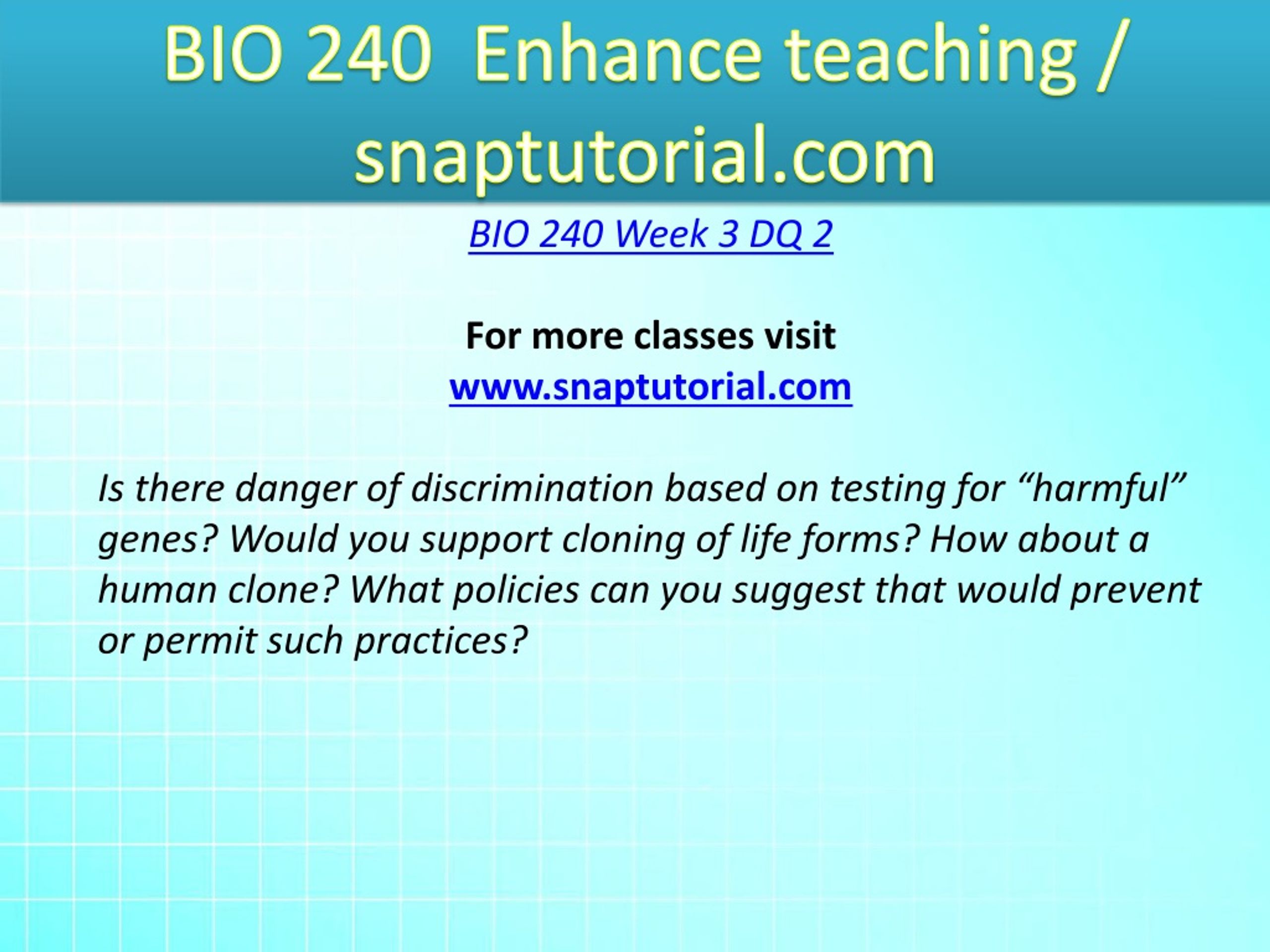 BIO 240 Enhance teaching / snaptutorial.com

BIO 240 Week 3 DQ 2

For more classes visit
www.snaptutorial.com

Is there danger of discrimination based on testing for “harmful” genes? Would you support cloning of life forms? How about a human clone? What policies can you suggest that would prevent or permit such practices?